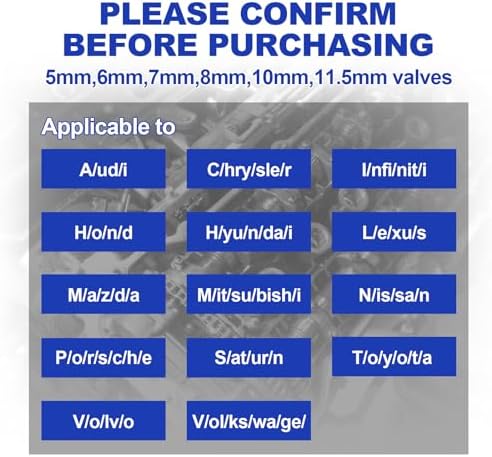 PLEASE CONFIRM BEFORE PURCHASING
5mm,6mm,7mm,8mm,10mm,11.5mm valves

Applicable to

A/ud/i
C/hry/sle/r
I/nfi/nit/i
H/o/n/d
H/yu/n/da/i
L/e/xu/s
M/a/z/d/a
M/it/su/bish/i
N/is/sa/n
P/o/r/s/c/h/e
S/at/ur/n
T/o/y/o/t/a
V/o/lv/o
V/ol/ks/wa/ge/